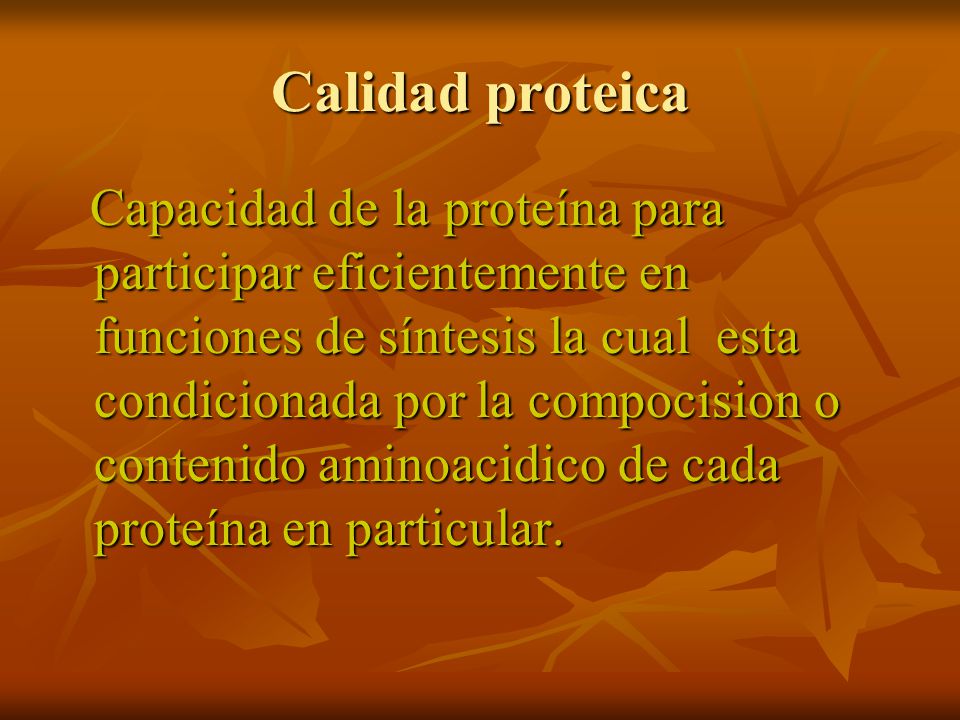 Calidad proteica

Capacidad de la proteína para participar eficientemente en funciones de síntesis la cual esta condicionada por la compocision o contenido aminoacidico de cada proteína en particular.